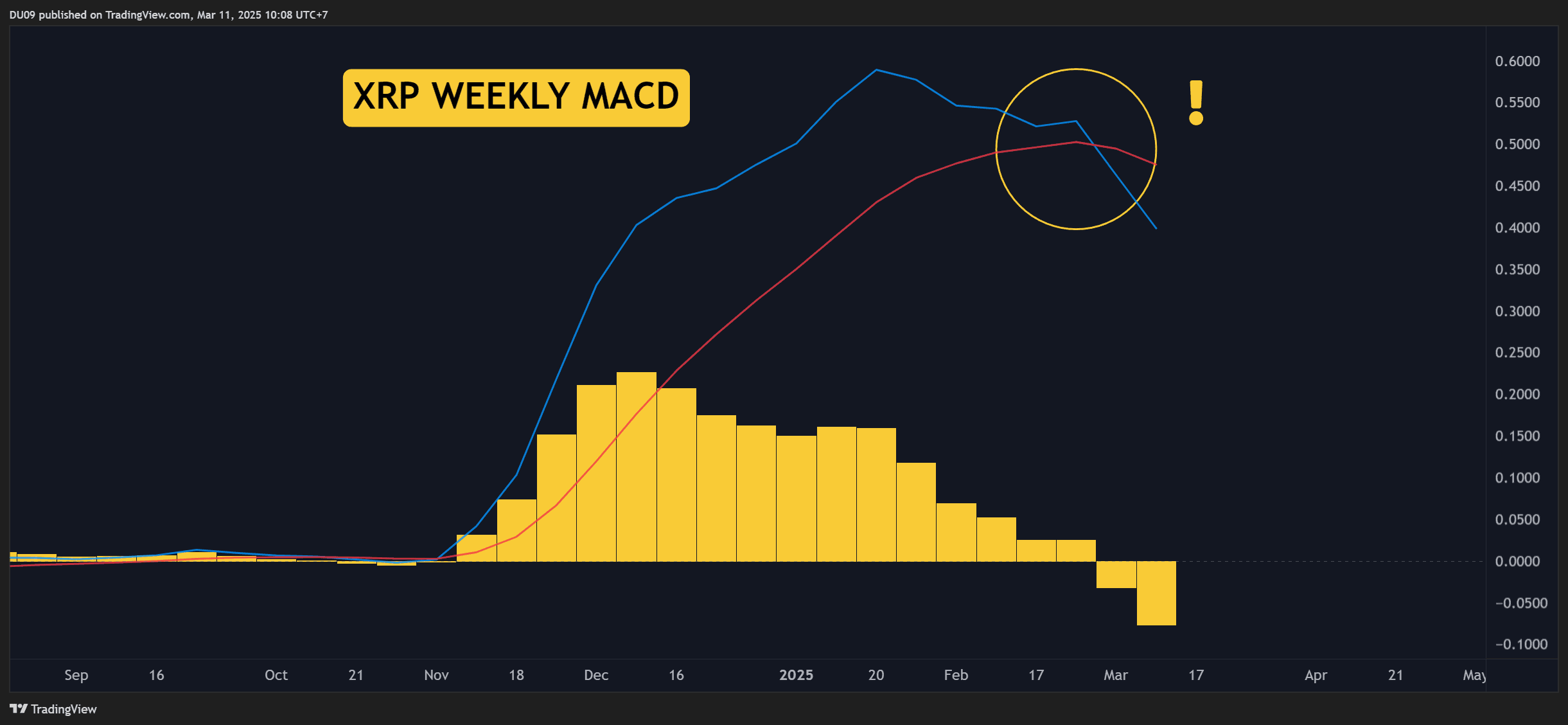 DU09 published on TradingView.com, Mar 11, 2025 10:08 UTC+7

XRP WEEKLY MACD

!

0.6000
0.5500
0.5000
0.4500
0.4000
0.3500
0.3000
0.2500
0.2000
0.1500
0.1000
0.0500
0.0000
−0.0500
−0.1000

Sep 16 Oct 21 Nov 18 Dec 16 2025 20 Feb 17 Mar 17 Apr 21 May

TradingView